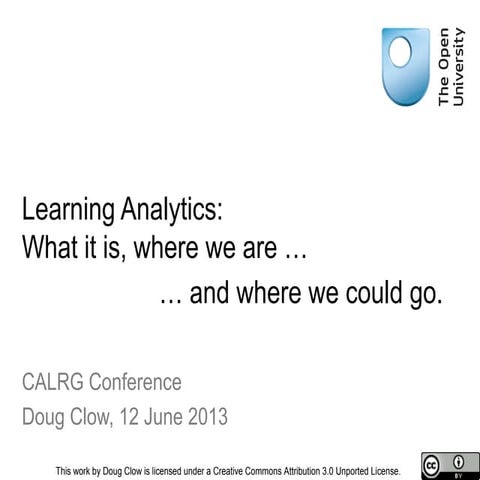 The Open University

Learning Analytics:
What it is, where we are …
… and where we could go.

CALRG Conference
Doug Clow, 12 June 2013

This work by Doug Clow is licensed under a Creative Commons Attribution 3.0 Unported License.

cc BY